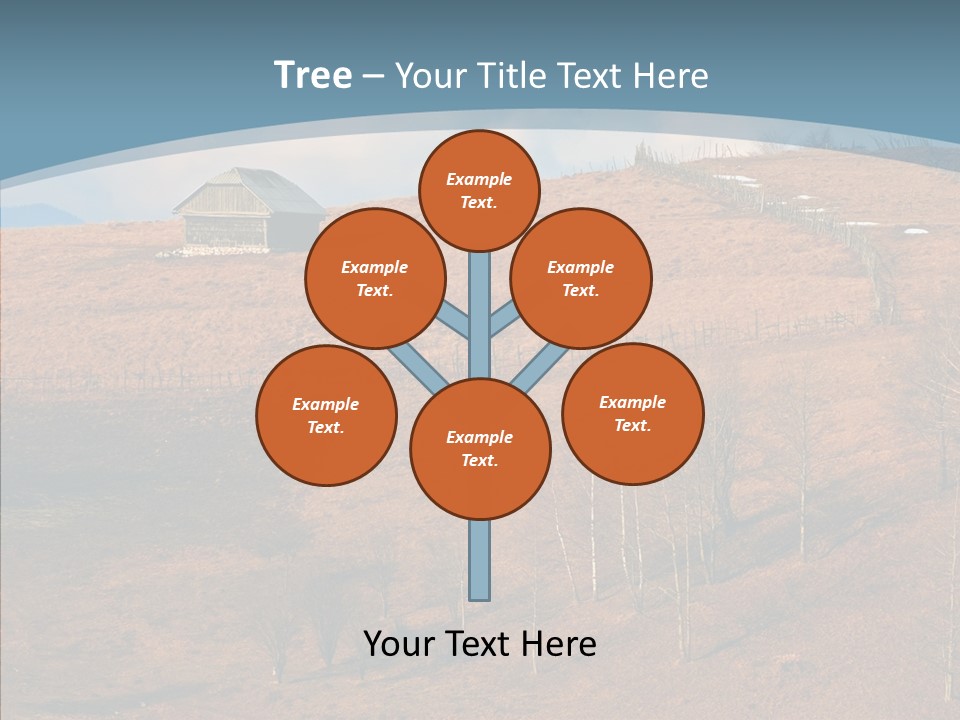 Tree – Your Title Text Here

Example Text.

Example Text.

Example Text.

Example Text.

Example Text.

Example Text.

Your Text Here